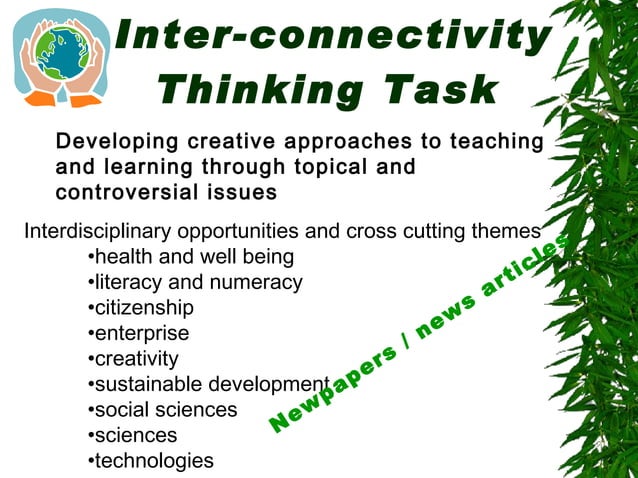 Inter-connectivity Thinking Task

Developing creative approaches to teaching and learning through topical and controversial issues

Interdisciplinary opportunities and cross cutting themes
•health and well being
•literacy and numeracy
•citizenship
•enterprise
•creativity
•sustainable development
•social sciences
•sciences
•technologies

Newpapers / news articles